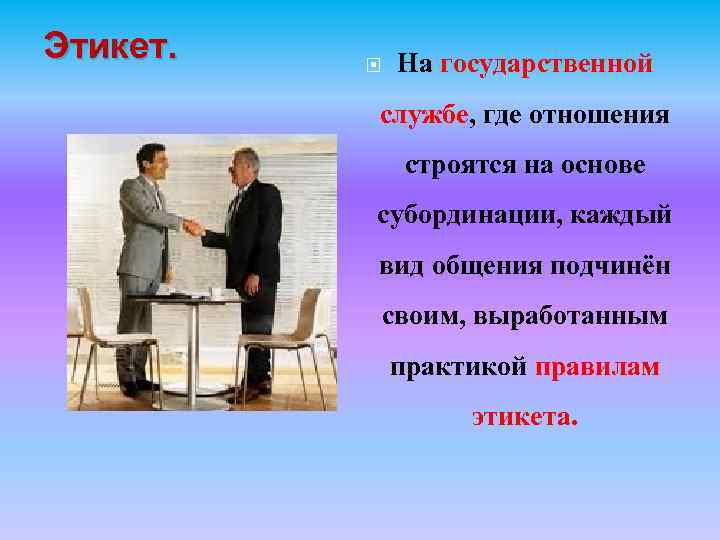 Этикет.

На государственной службе, где отношения строятся на основе субординации, каждый вид общения подчинён своим, выработанным практикой правилам этикета.